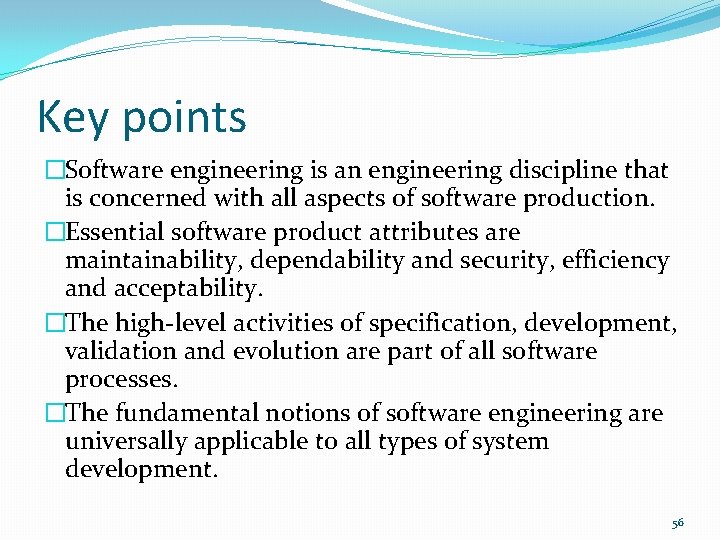 Key points

□Software engineering is an engineering discipline that is concerned with all aspects of software production.

□Essential software product attributes are maintainability, dependability and security, efficiency and acceptability.

□The high-level activities of specification, development, validation and evolution are part of all software processes.

□The fundamental notions of software engineering are universally applicable to all types of system development.

56